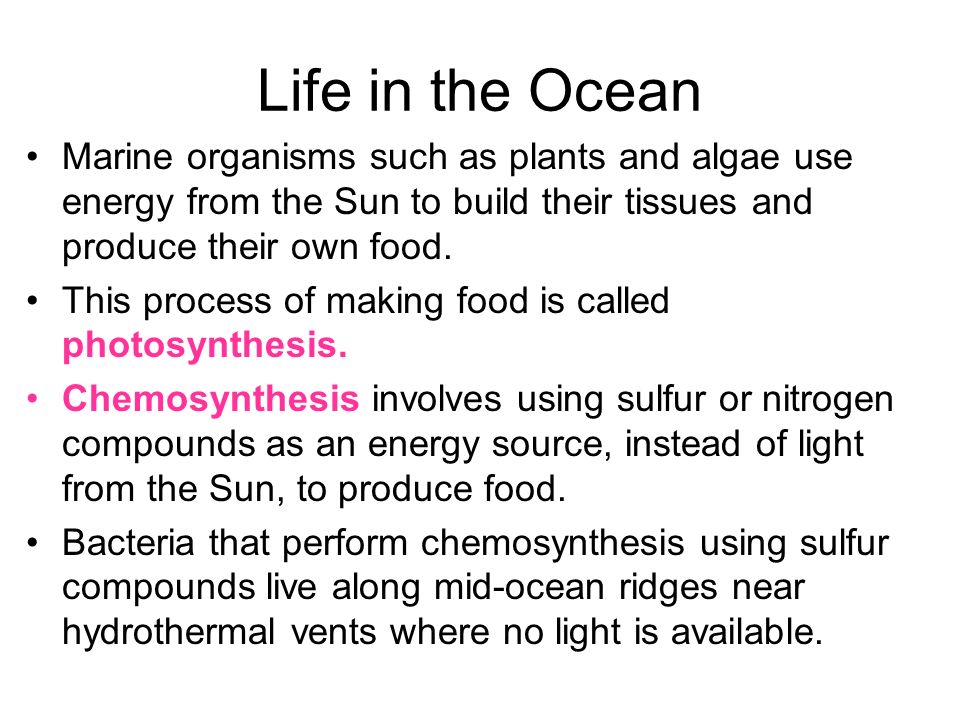 Life in the Ocean

• Marine organisms such as plants and algae use energy from the Sun to build their tissues and produce their own food.

• This process of making food is called photosynthesis.

• Chemosynthesis involves using sulfur or nitrogen compounds as an energy source, instead of light from the Sun, to produce food.

• Bacteria that perform chemosynthesis using sulfur compounds live along mid-ocean ridges near hydrothermal vents where no light is available.